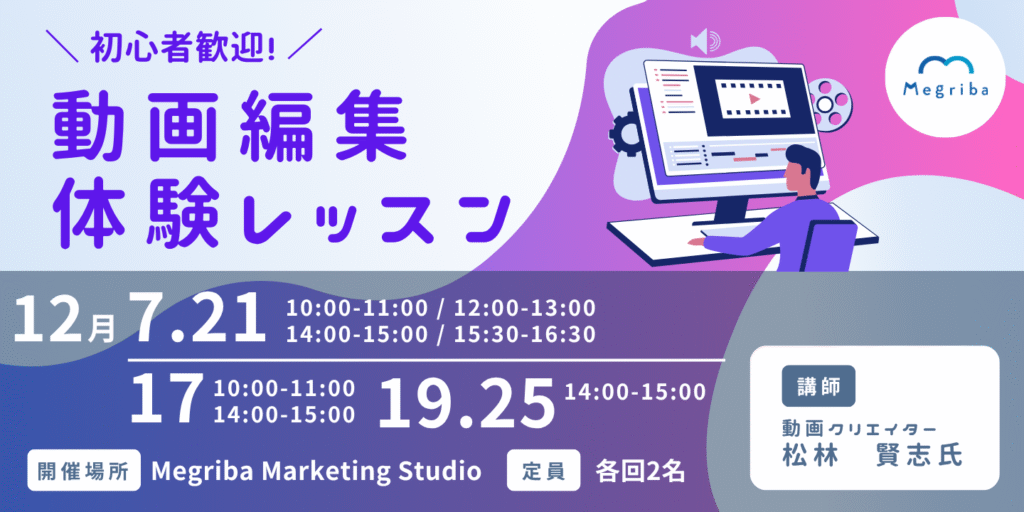 ＼ 初心者歓迎! ／

動画編集
体験レッスン

Megriba

12月 7.21 10:00-11:00 / 12:00-13:00
14:00-15:00 / 15:30-16:30

17 10:00-11:00
14:00-15:00

19.25 14:00-15:00

開催場所 Megriba Marketing Studio

定員 各回2名

講師
動画クリエイター
松林　賢志氏